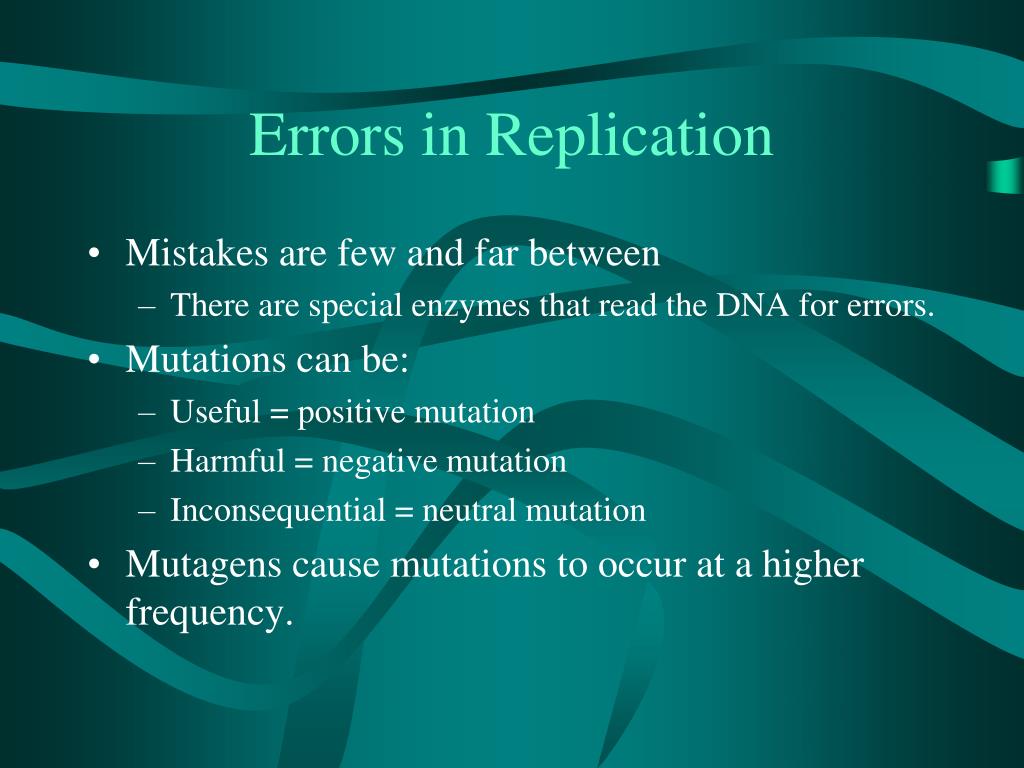 Errors in Replication

• Mistakes are few and far between
– There are special enzymes that read the DNA for errors.

• Mutations can be:
– Useful = positive mutation
– Harmful = negative mutation
– Inconsequential = neutral mutation

• Mutagens cause mutations to occur at a higher frequency.